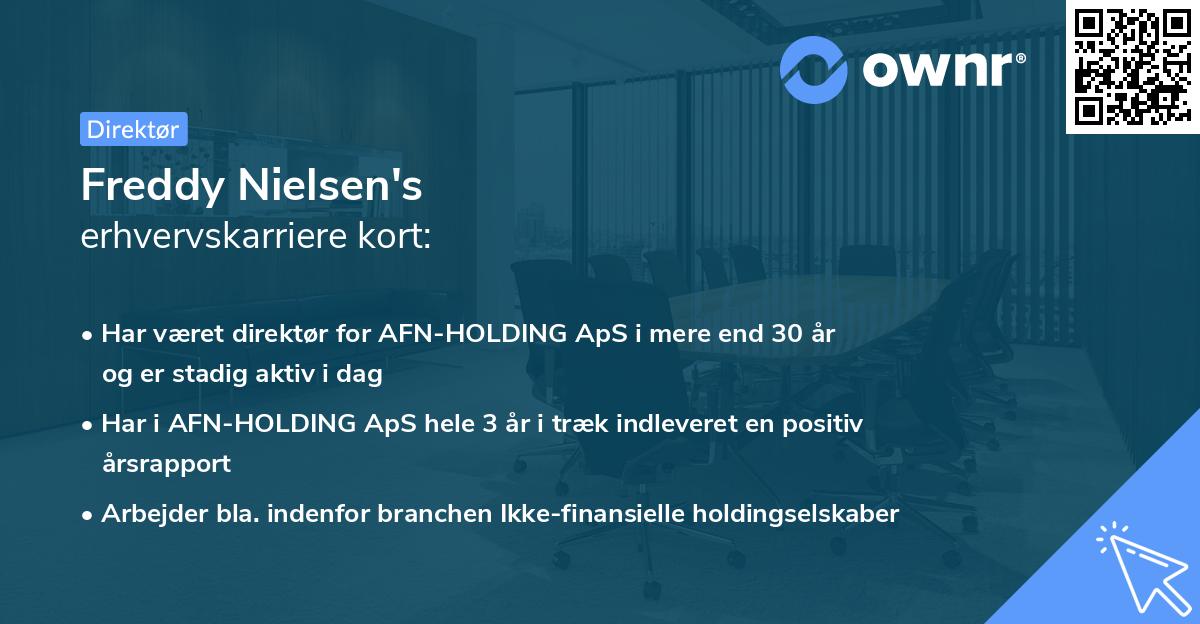 ownr®

Direktør

Freddy Nielsen's
erhvervskarriere kort:

• Har været direktør for AFN-HOLDING ApS i mere end 30 år og er stadig aktiv i dag
• Har i AFN-HOLDING ApS hele 3 år i træk indleveret en positiv årsrapport
• Arbejder bla. indenfor branchen Ikke-finansielle holdingselskaber